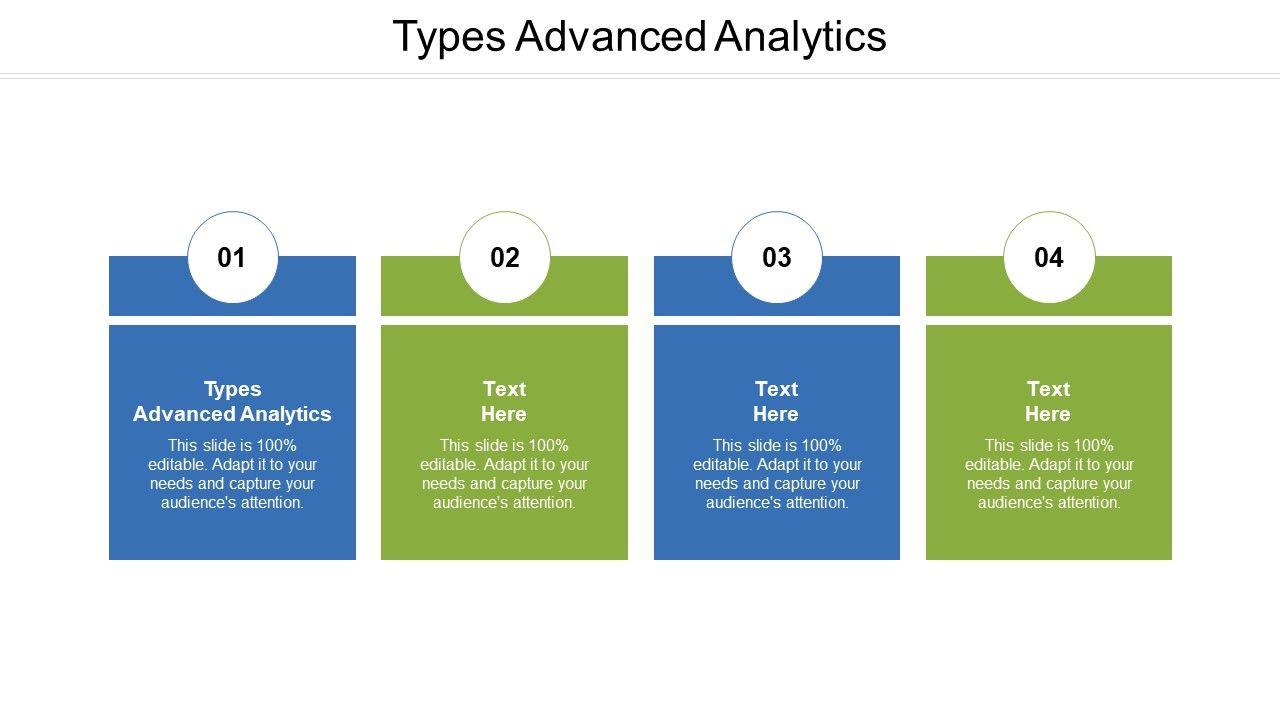 Types Advanced Analytics

01

Types Advanced Analytics

This slide is 100% editable. Adapt it to your needs and capture your audience's attention.

02

Text Here

This slide is 100% editable. Adapt it to your needs and capture your audience's attention.

03

Text Here

This slide is 100% editable. Adapt it to your needs and capture your audience's attention.

04

Text Here

This slide is 100% editable. Adapt it to your needs and capture your audience's attention.